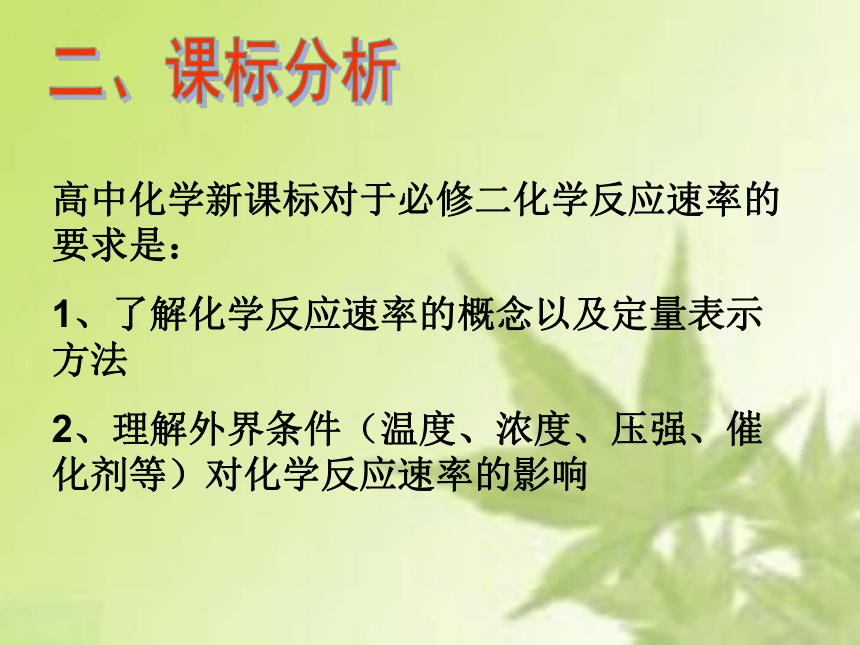 二、课标分析

高中化学新课标对于必修二化学反应速率的要求是：

1、了解化学反应速率的概念以及定量表示方法

2、理解外界条件（温度、浓度、压强、催化剂等）对化学反应速率的影响